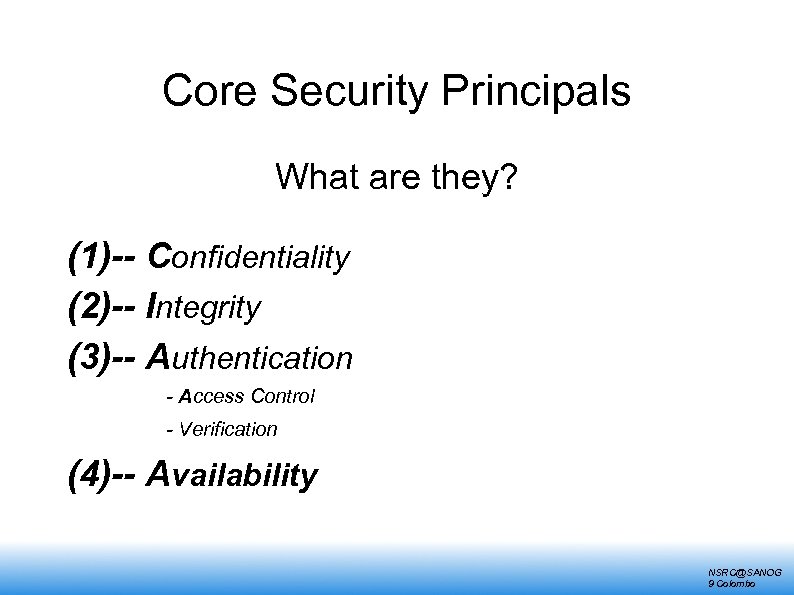 Core Security Principals

What are they?

(1)-- Confidentiality

(2)-- Integrity

(3)-- Authentication

- Access Control

- Verification

(4)-- Availability

NSRC@SANOG 9 Colombo